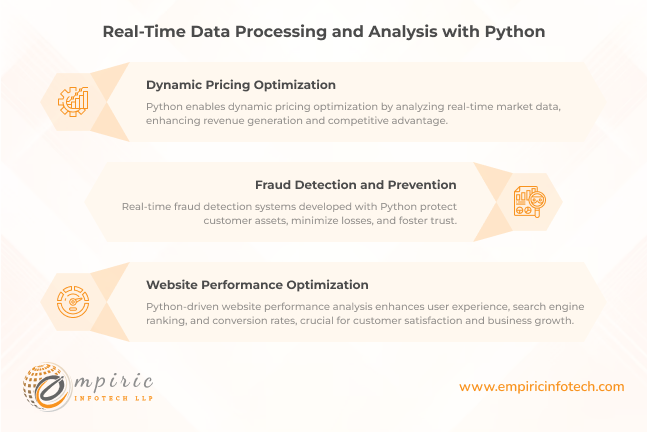 Real-Time Data Processing and Analysis with Python

Dynamic Pricing Optimization

Python enables dynamic pricing optimization by analyzing real-time market data, enhancing revenue generation and competitive advantage.

Fraud Detection and Prevention

Real-time fraud detection systems developed with Python protect customer assets, minimize losses, and foster trust.

Website Performance Optimization

Python-driven website performance analysis enhances user experience, search engine ranking, and conversion rates, crucial for customer satisfaction and business growth.

empiric
INFOTECH LLP

www.empiricinfotech.com